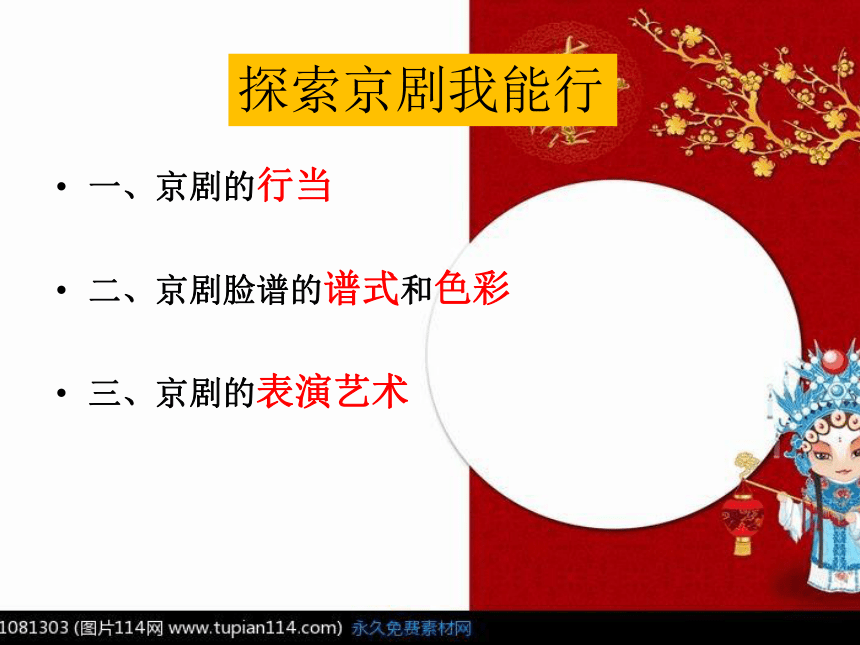 探索京剧我能行

• 一、京剧的行当

• 二、京剧脸谱的谱式和色彩

• 三、京剧的表演艺术

1081303 (图片114网 www.tupian114.com) 永久免费素材网